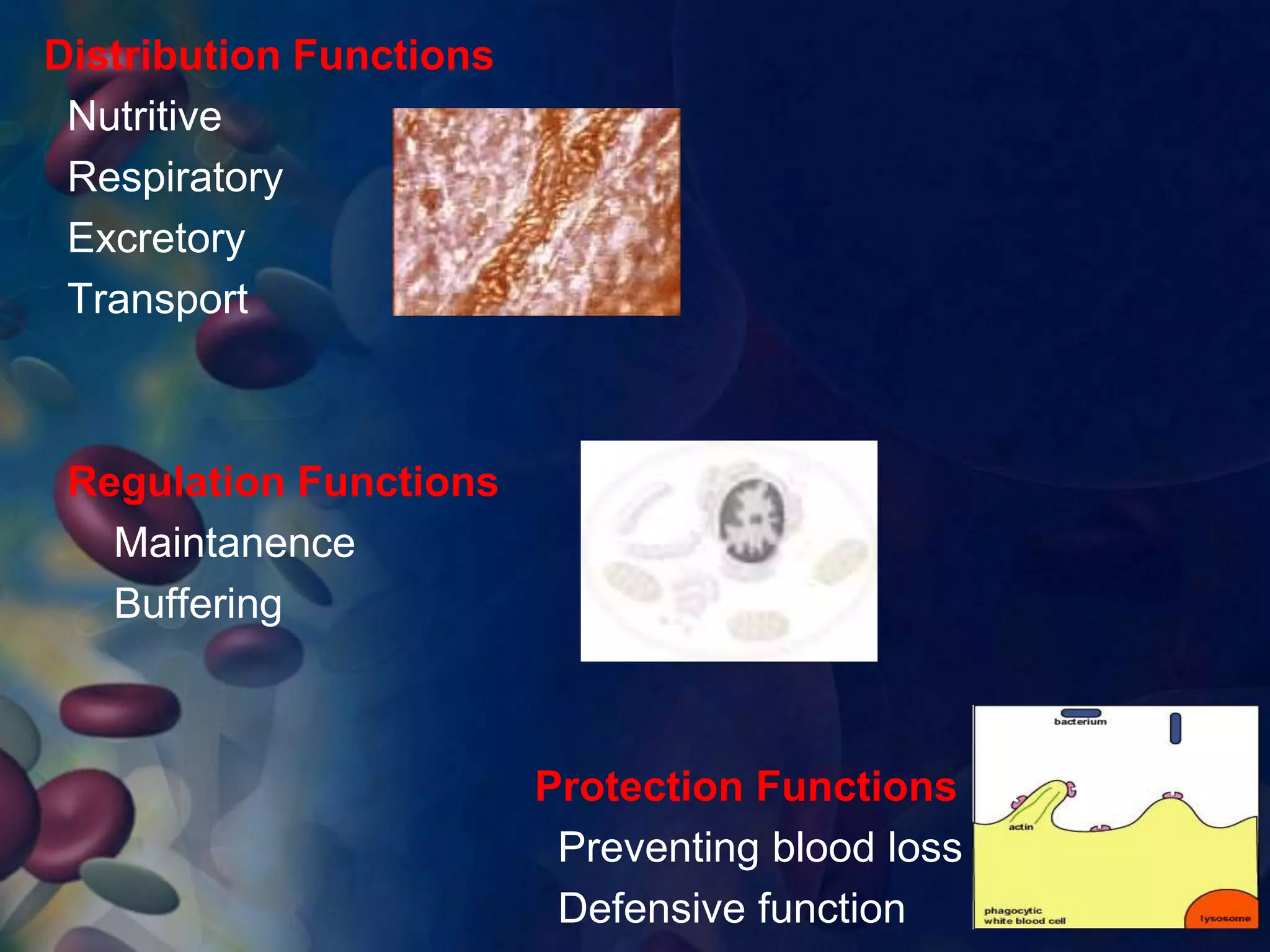 Distribution Functions

Nutritive

Respiratory

Excretory

Transport

Regulation Functions

Maintanence

Buffering

Protection Functions

Preventing blood loss

Defensive function

bacterium

actin

phagocytic white blood cell

lysosome